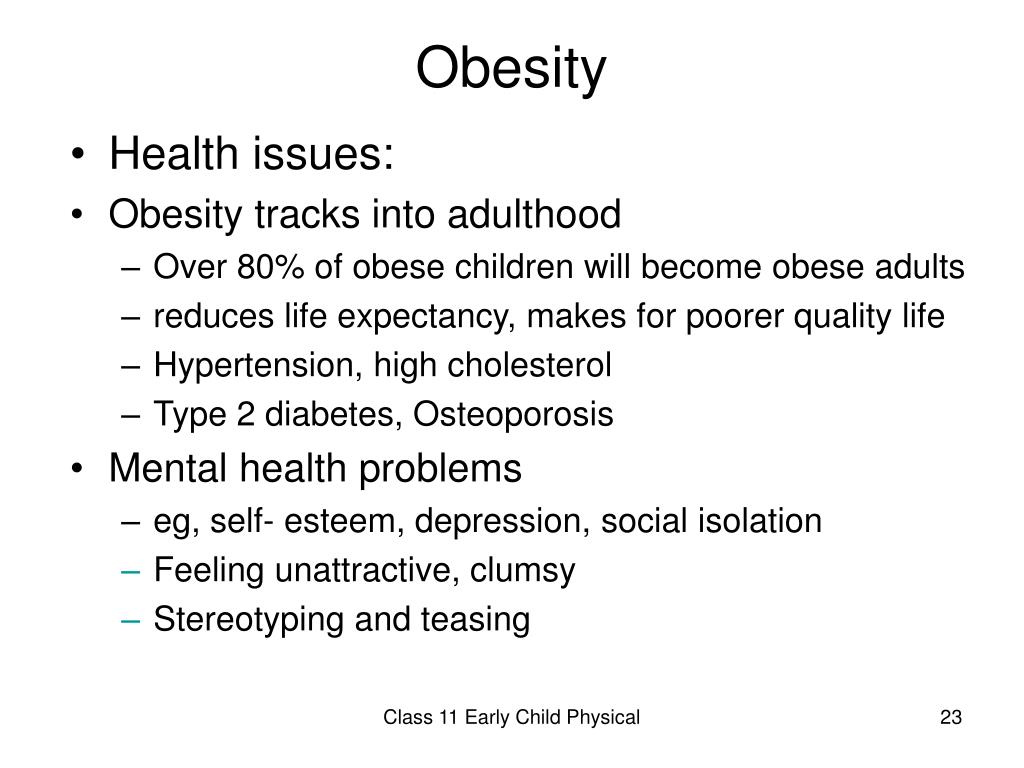 Obesity

• Health issues:
• Obesity tracks into adulthood
  – Over 80% of obese children will become obese adults
  – reduces life expectancy, makes for poorer quality life
  – Hypertension, high cholesterol
  – Type 2 diabetes, Osteoporosis
• Mental health problems
  – eg, self- esteem, depression, social isolation
  – Feeling unattractive, clumsy
  – Stereotyping and teasing

Class 11 Early Child Physical

23